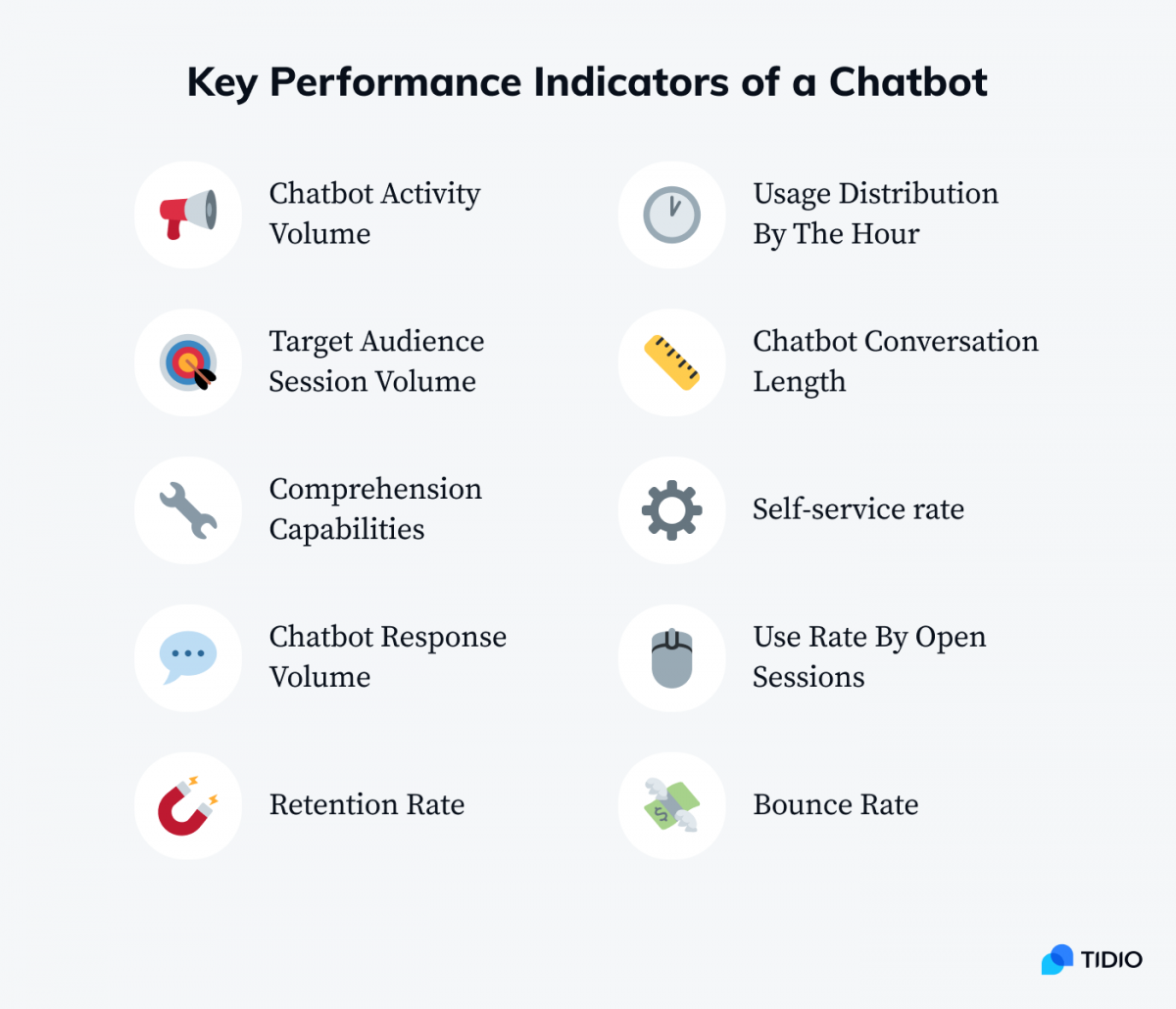 Key Performance Indicators of a Chatbot

Chatbot Activity Volume

Target Audience Session Volume

Comprehension Capabilities

Chatbot Response Volume

Retention Rate

Usage Distribution By The Hour

Chatbot Conversation Length

Self-service rate

Use Rate By Open Sessions

Bounce Rate

TIDIO